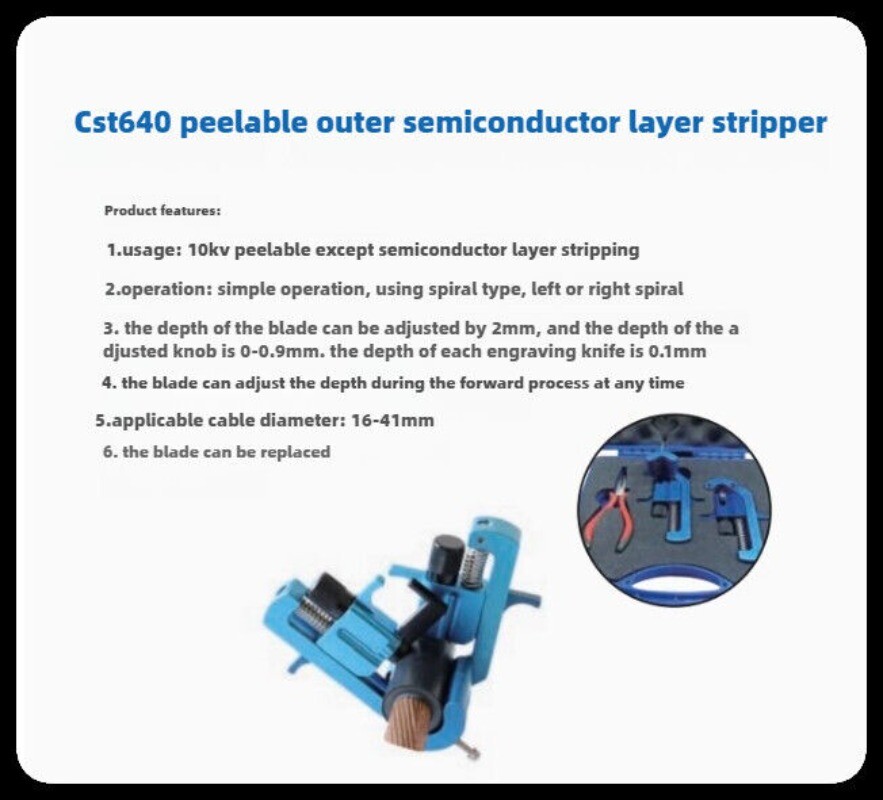 Cst640 peelable outer semiconductor layer stripper

Product features:

1.usage: 10kv peelable except semiconductor layer stripping

2.operation: simple operation, using spiral type, left or right spiral

3. the depth of the blade can be adjusted by 2mm, and the depth of the a djusted knob is 0-0.9mm. the depth of each engraving knife is 0.1mm

4. the blade can adjust the depth during the forward process at any time

5.applicable cable diameter: 16-41mm

6. the blade can be replaced